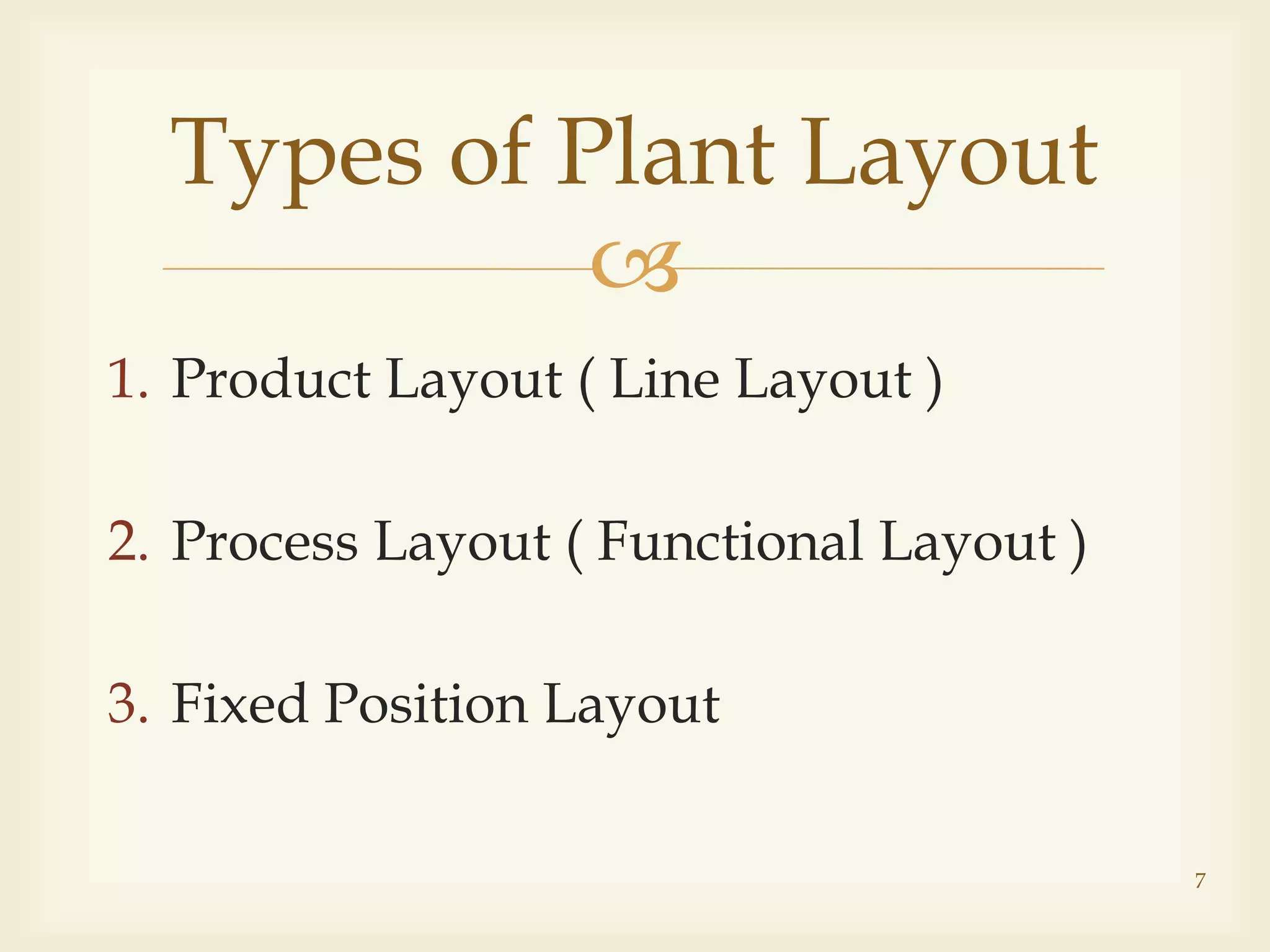 Types of Plant Layout

1. Product Layout ( Line Layout )

2. Process Layout ( Functional Layout )

3. Fixed Position Layout

7